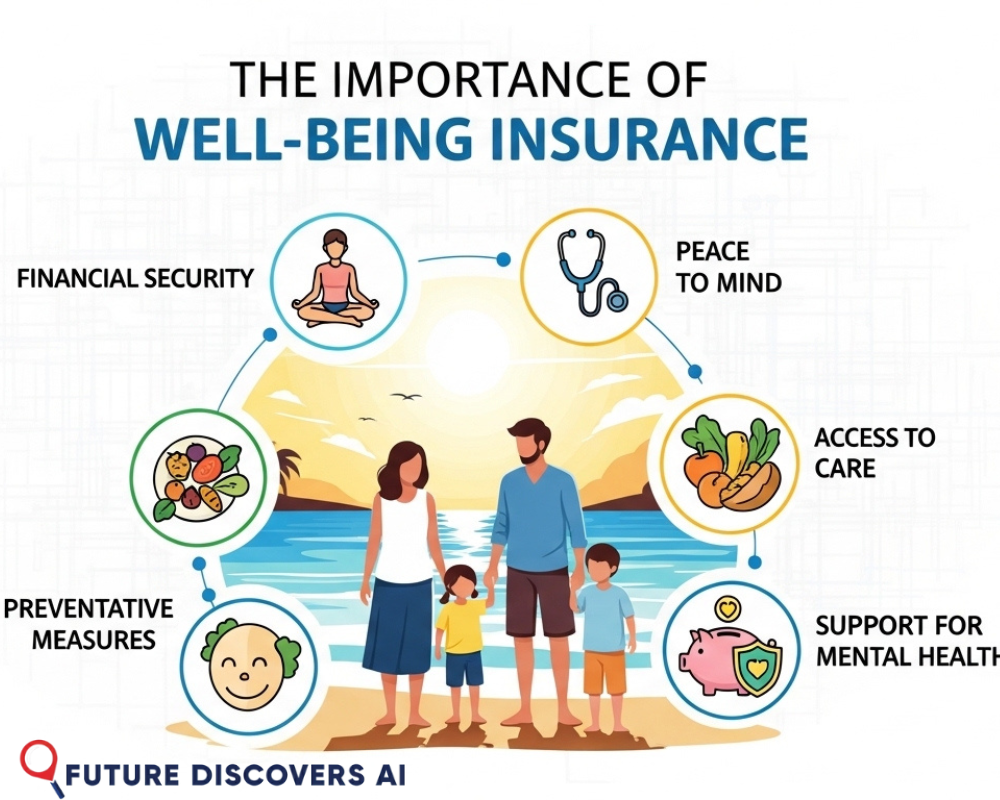 THE IMPORTANCE OF
WELL-BEING INSURANCE

FINANCIAL SECURITY

PEACE TO MIND

ACCESS TO CARE

PREVENTATIVE MEASURES

SUPPORT FOR MENTAL HEALTH

FUTURE DISCOVERS AI